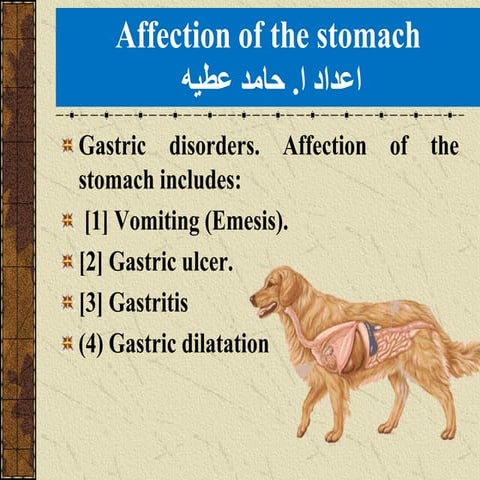 Affection of the stomach
اعداد ا. حامد عطيه

Gastric disorders. Affection of the stomach includes:

[1] Vomiting (Emesis).

[2] Gastric ulcer.

[3] Gastritis

(4) Gastric dilatation